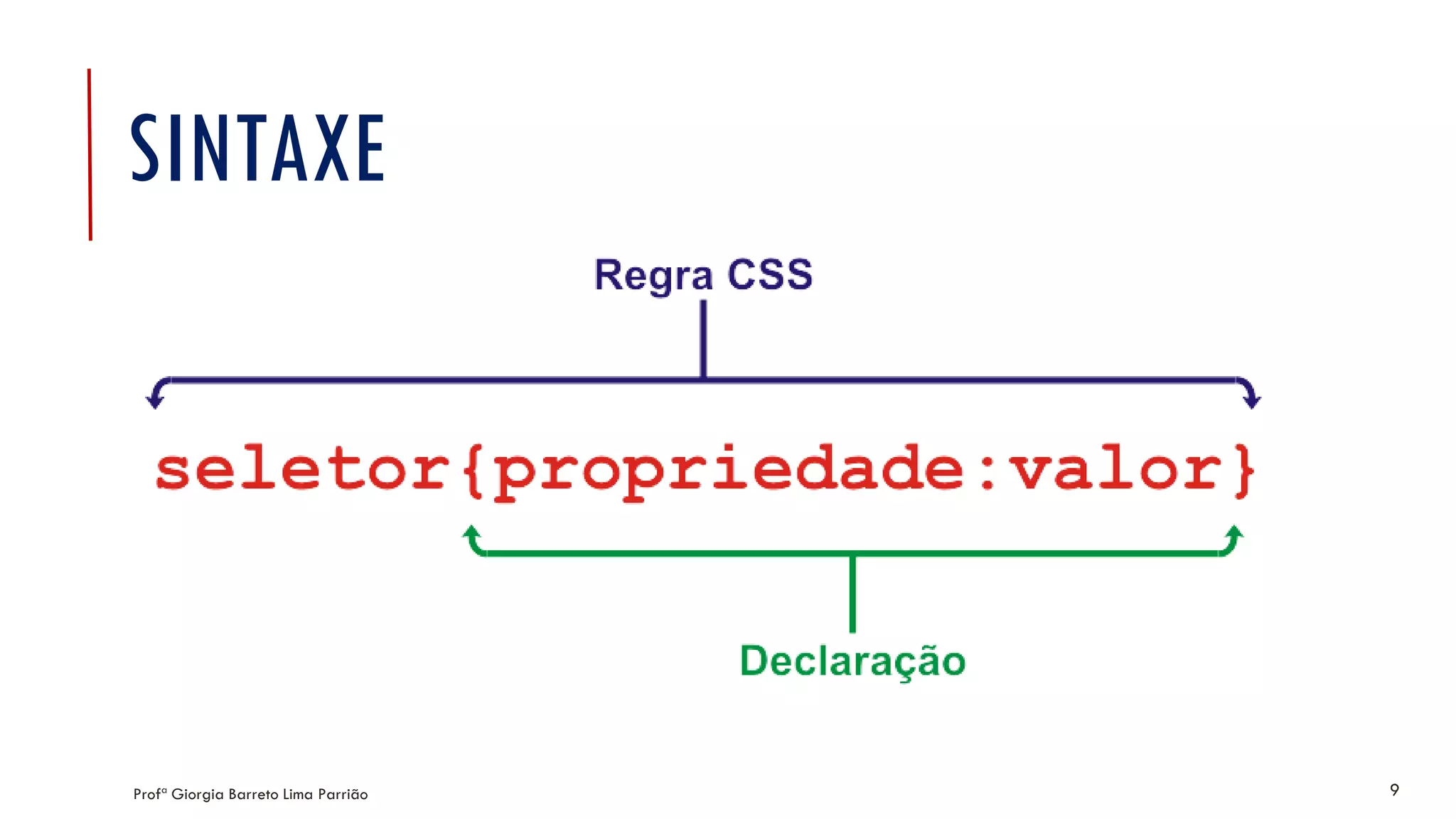 SINTAXE

Regra CSS

seletor{propriedade:valor}

Declaração

Profª Giorgia Barreto Lima Parrião

9